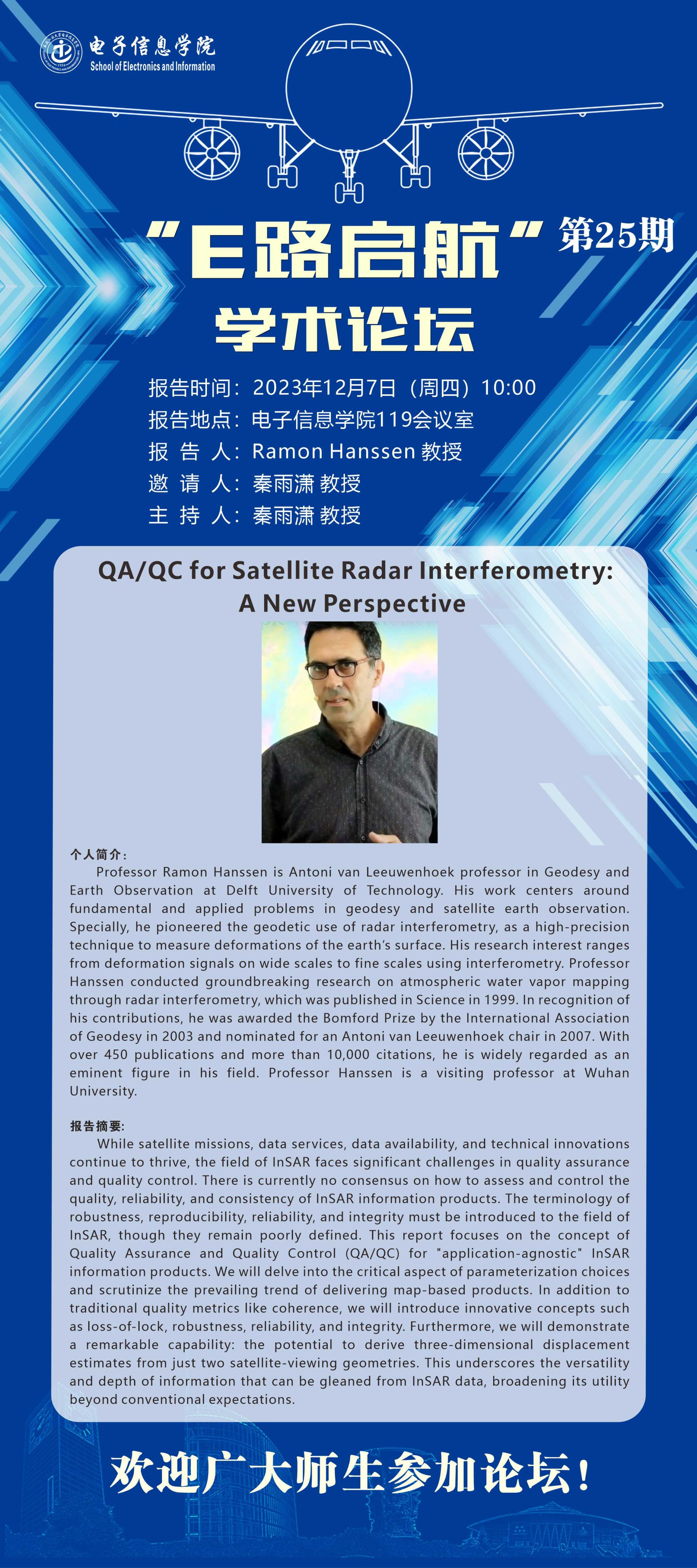 电子信息学院
School of Electronics and Information

“E路启航” 第25期
学术论坛

报告时间：2023年12月7日（周四）10:00
报告地点：电子信息学院119会议室
报 告 人：Ramon Hanssen 教授
邀 请 人：秦雨潇 教授
主 持 人：秦雨潇 教授

QA/QC for Satellite Radar Interferometry: A New Perspective

个人简介：
Professor Ramon Hanssen is Antoni van Leeuwenhoek professor in Geodesy and Earth Observation at Delft University of Technology. His work centers around fundamental and applied problems in geodesy and satellite earth observation. Specially, he pioneered the geodetic use of radar interferometry, as a high-precision technique to measure deformations of the earth's surface. His research interest ranges from deformation signals on wide scales to fine scales using interferometry. Professor Hanssen conducted groundbreaking research on atmospheric water vapor mapping through radar interferometry, which was published in Science in 1999. In recognition of his contributions, he was awarded the Bomford Prize by the International Association of Geodesy in 2003 and nominated for an Antoni van Leeuwenhoek chair in 2007. With over 450 publications and more than 10,000 citations, he is widely regarded as an eminent figure in his field. Professor Hanssen is a visiting professor at Wuhan University.

报告摘要:
While satellite missions, data services, data availability, and technical innovations continue to thrive, the field of InSAR faces significant challenges in quality assurance and quality control. There is currently no consensus on how to assess and control the quality, reliability, and consistency of InSAR information products. The terminology of robustness, reproducibility, reliability, and integrity must be introduced to the field of InSAR, though they remain poorly defined. This report focuses on the concept of Quality Assurance and Quality Control (QA/QC) for "application-agnostic" InSAR information products. We will delve into the critical aspect of parameterization choices and scrutinize the prevailing trend of delivering map-based products. In addition to traditional quality metrics like coherence, we will introduce innovative concepts such as loss-of-lock, robustness, reliability, and integrity. Furthermore, we will demonstrate a remarkable capability: the potential to derive three-dimensional displacement estimates from just two satellite-viewing geometries. This underscores the versatility and depth of information that can be gleaned from InSAR data, broadening its utility beyond conventional expectations.

欢迎广大师生参加论坛！